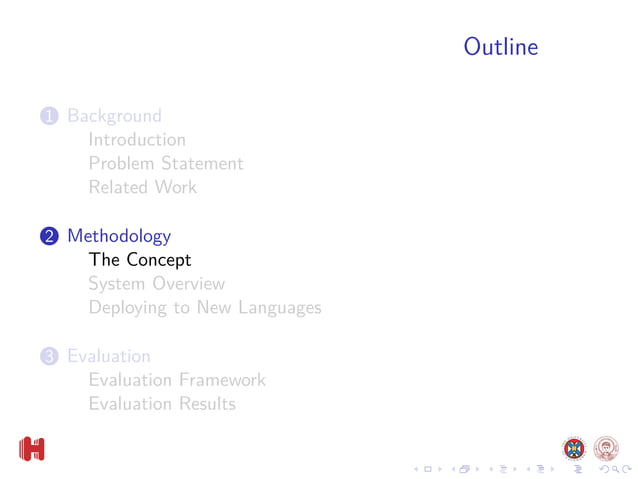 Outline

1 Background
Introduction
Problem Statement
Related Work

2 Methodology
The Concept
System Overview
Deploying to New Languages

3 Evaluation
Evaluation Framework
Evaluation Results